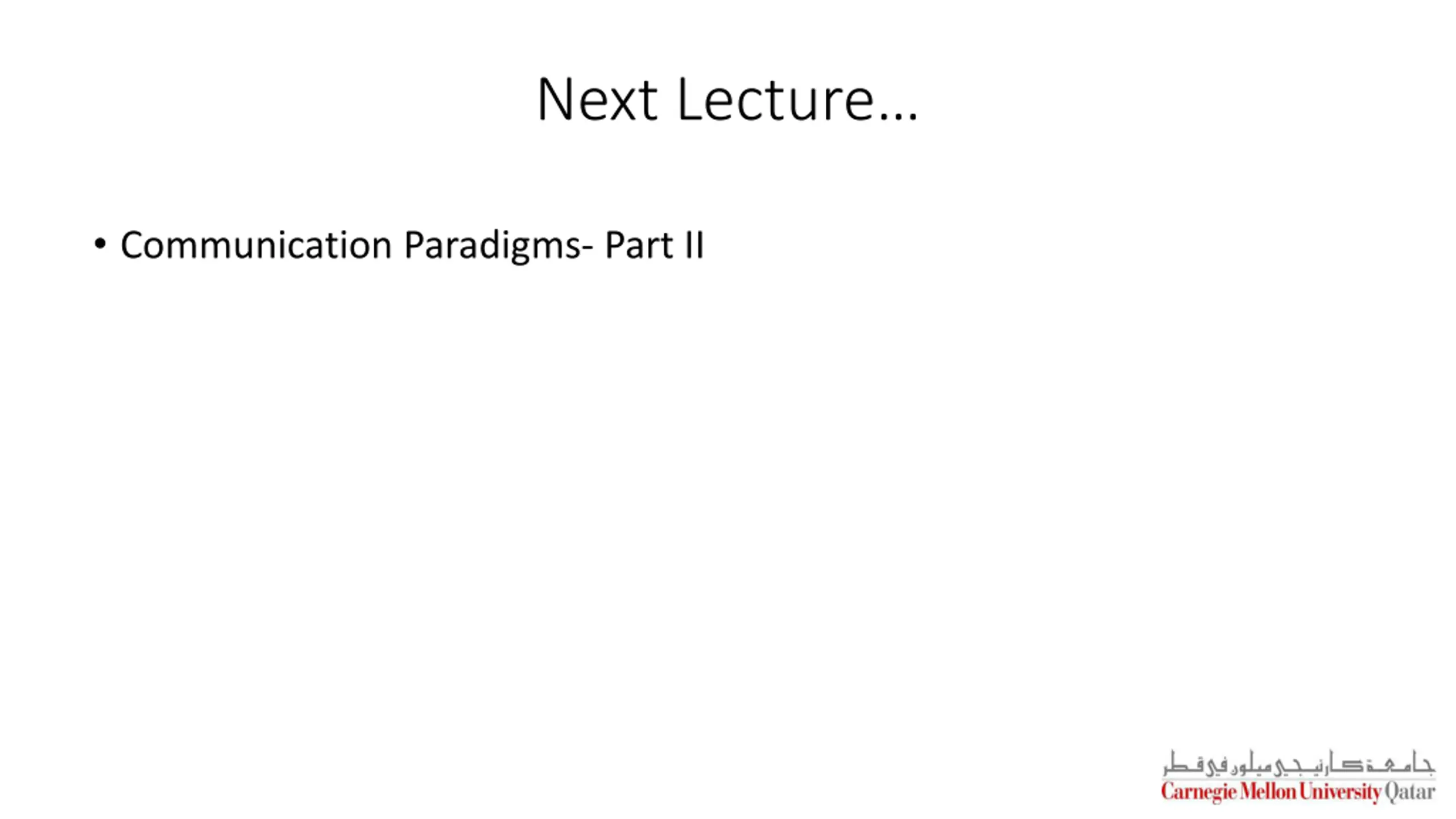 Next Lecture…

• Communication Paradigms- Part II

جامعة كارنيجي ميلون في قطر
Carnegie Mellon University Qatar